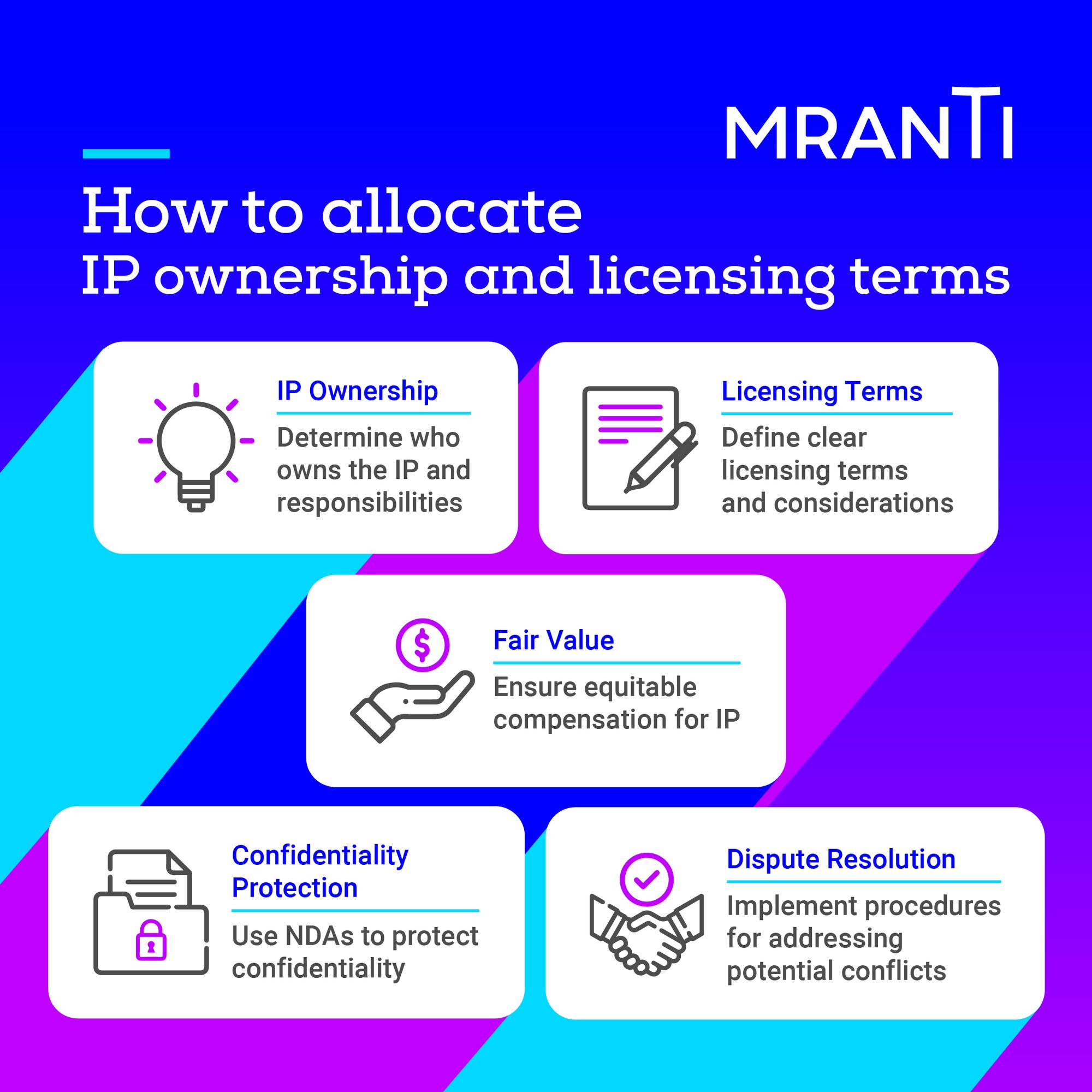 MRANTI

How to allocate IP ownership and licensing terms

IP Ownership

Determine who owns the IP and responsibilities

Licensing Terms

Define clear licensing terms and considerations

Fair Value

Ensure equitable compensation for IP

Confidentiality Protection

Use NDAs to protect confidentiality

Dispute Resolution

Implement procedures for addressing potential conflicts